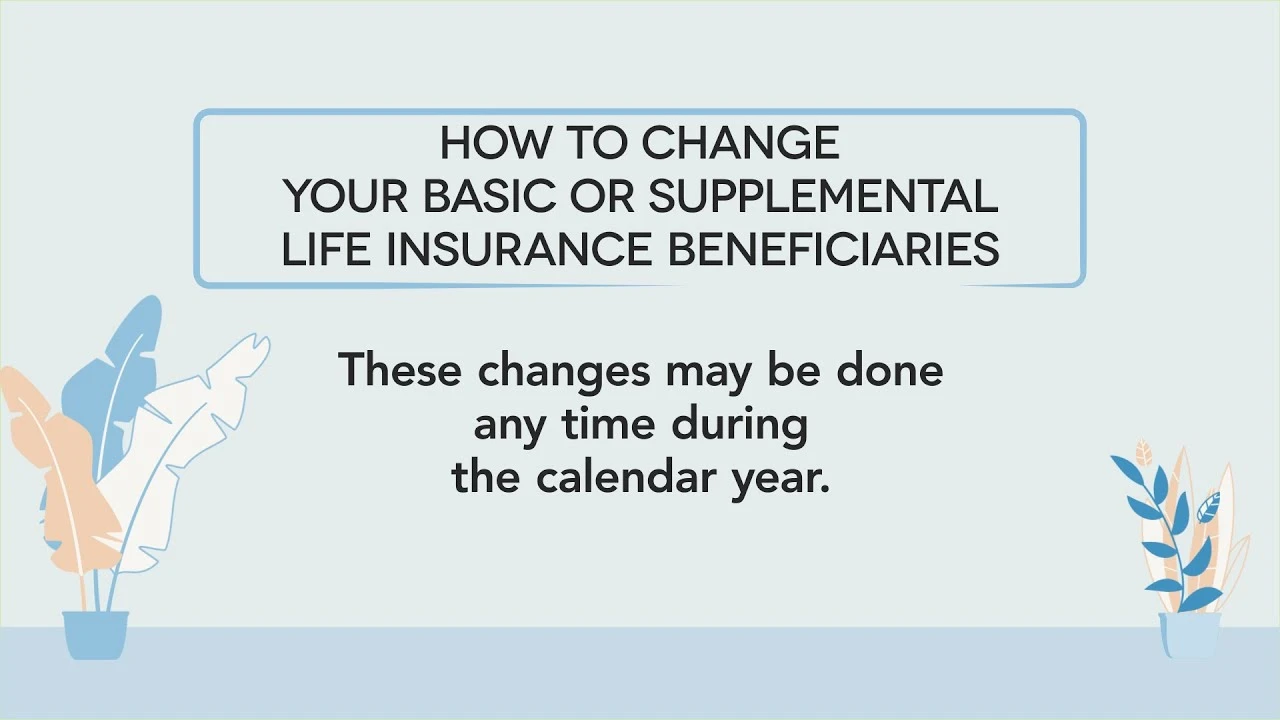 HOW TO CHANGE YOUR BASIC OR SUPPLEMENTAL LIFE INSURANCE BENEFICIARIES

These changes may be done any time during the calendar year.